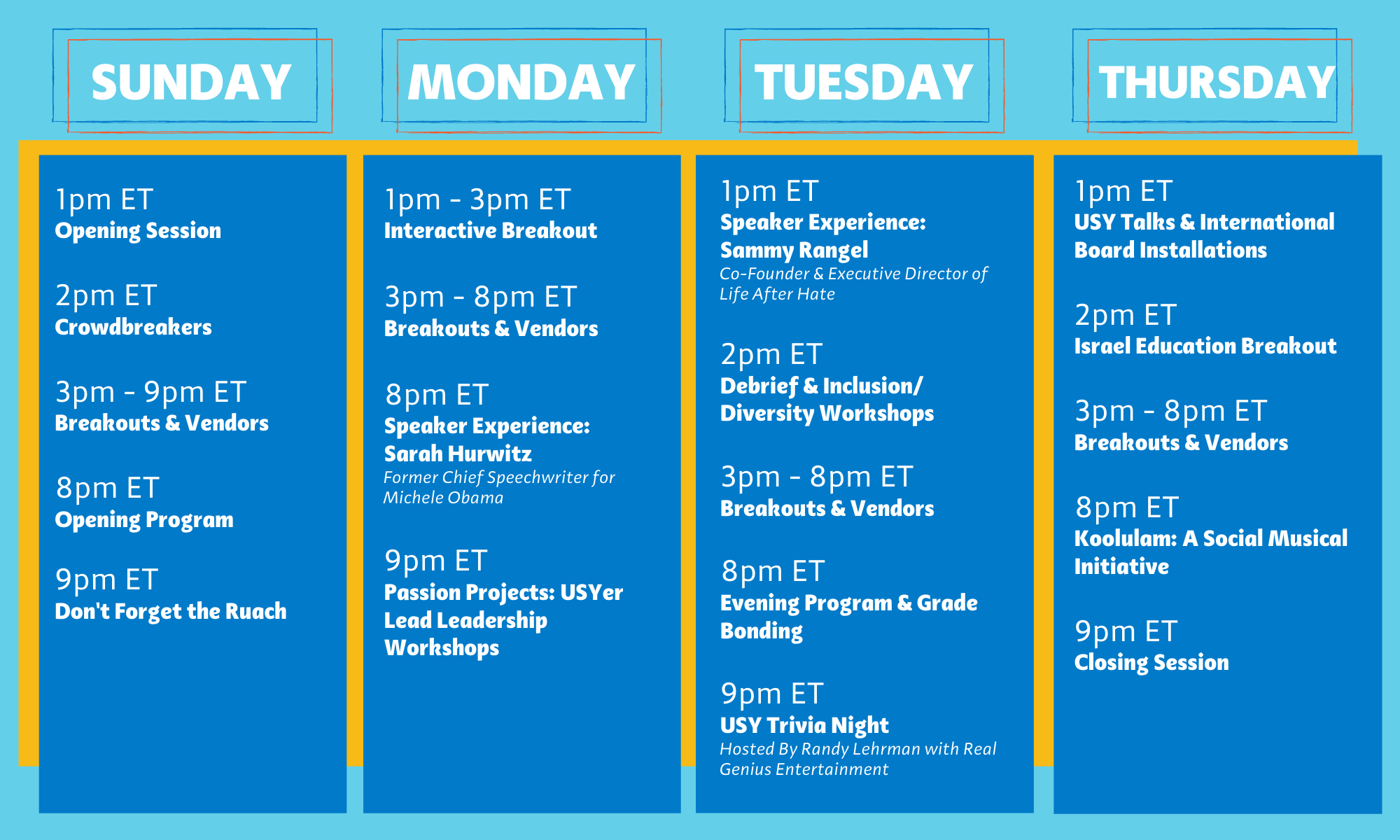 SUNDAY

1pm ET
Opening Session

2pm ET
Crowdbreakers

3pm - 9pm ET
Breakouts & Vendors

8pm ET
Opening Program

9pm ET
Don't Forget the Ruach

MONDAY

1pm - 3pm ET
Interactive Breakout

3pm - 8pm ET
Breakouts & Vendors

8pm ET
Speaker Experience: Sarah Hurwitz
Former Chief Speechwriter for Michele Obama

9pm ET
Passion Projects: USYer Lead Leadership Workshops

TUESDAY

1pm ET
Speaker Experience: Sammy Rangel
Co-Founder & Executive Director of Life After Hate

2pm ET
Debrief & Inclusion/ Diversity Workshops

3pm - 8pm ET
Breakouts & Vendors

8pm ET
Evening Program & Grade Bonding

9pm ET
USY Trivia Night
Hosted By Randy Lehrman with Real Genius Entertainment

THURSDAY

1pm ET
USY Talks & International Board Installations

2pm ET
Israel Education Breakout

3pm - 8pm ET
Breakouts & Vendors

8pm ET
Koolulam: A Social Musical Initiative

9pm ET
Closing Session